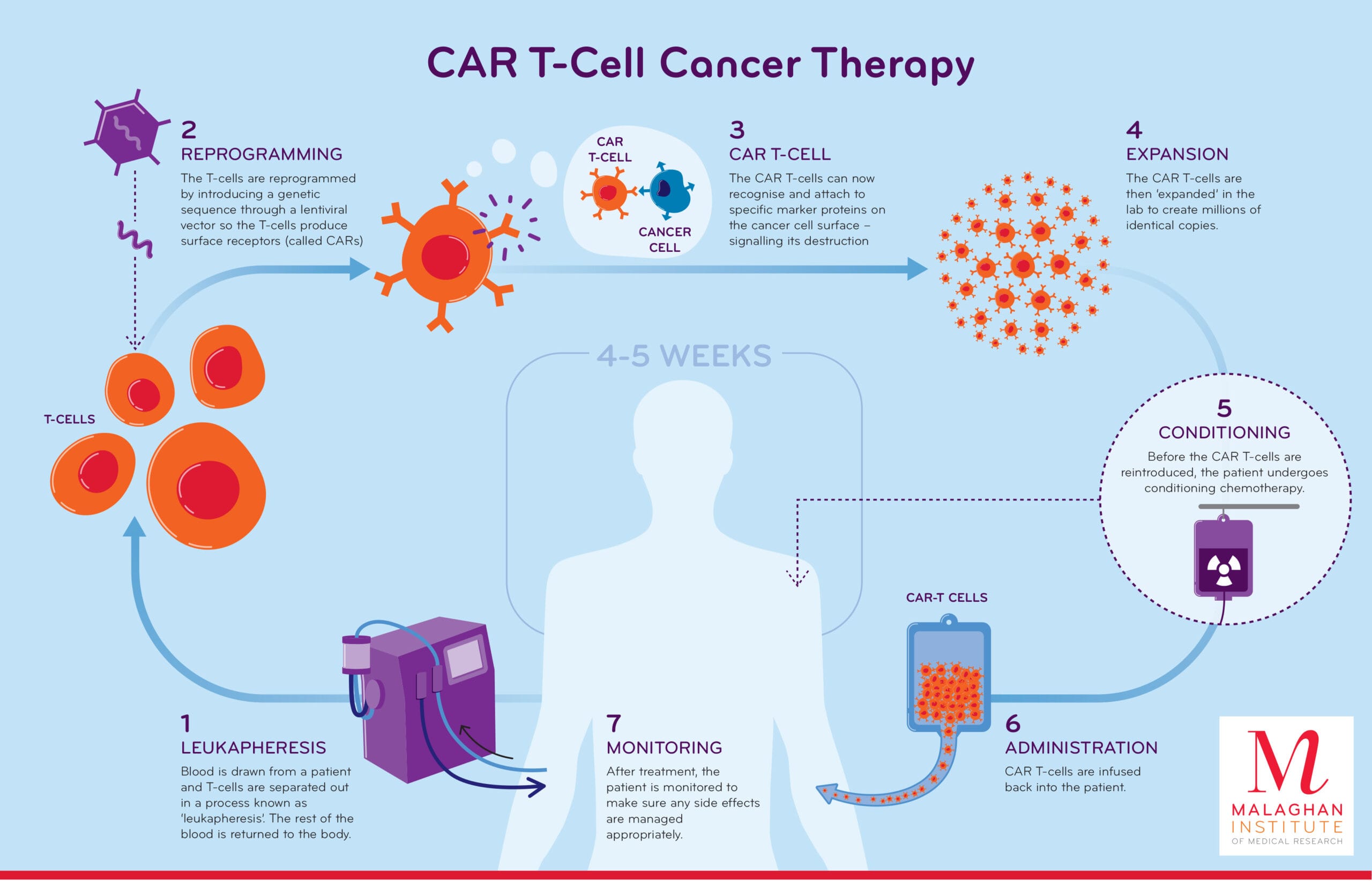 CAR T-Cell Cancer Therapy

2
REPROGRAMMING
The T-cells are reprogrammed by introducing a genetic sequence through a lentiviral vector so the T-cells produce surface receptors (called CARs)

CAR T-CELL

CANCER CELL

3
CAR T-CELL
The CAR T-cells can now recognise and attach to specific marker proteins on the cancer cell surface – signalling its destruction

4
EXPANSION
The CAR T-cells are then 'expanded' in the lab to create millions of identical copies.

T-CELLS

4-5 WEEKS

5
CONDITIONING
Before the CAR T-cells are reintroduced, the patient undergoes conditioning chemotherapy.

CAR-T CELLS

1
LEUKAPHERESIS
Blood is drawn from a patient and T-cells are separated out in a process known as 'leukapheresis'. The rest of the blood is returned to the body.

7
MONITORING
After treatment, the patient is monitored to make sure any side effects are managed appropriately.

6
ADMINISTRATION
CAR T-cells are infused back into the patient.

M
MALAGHAN INSTITUTE
OF MEDICAL RESEARCH